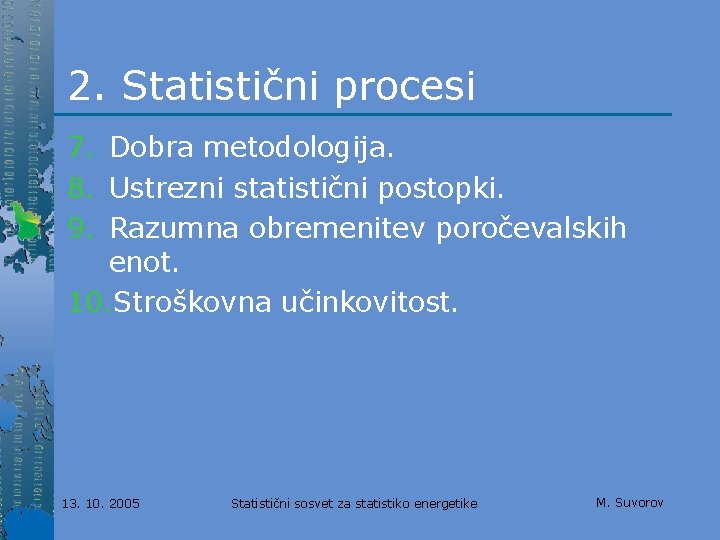 2. Statistični procesi

7. Dobra metodologija.
8. Ustrezni statistični postopki.
9. Razumna obremenitev poročevalskih enot.
10. Stroškovna učinkovitost.

13. 10. 2005

Statistični sosvet za statistiko energetike

M. Suvorov